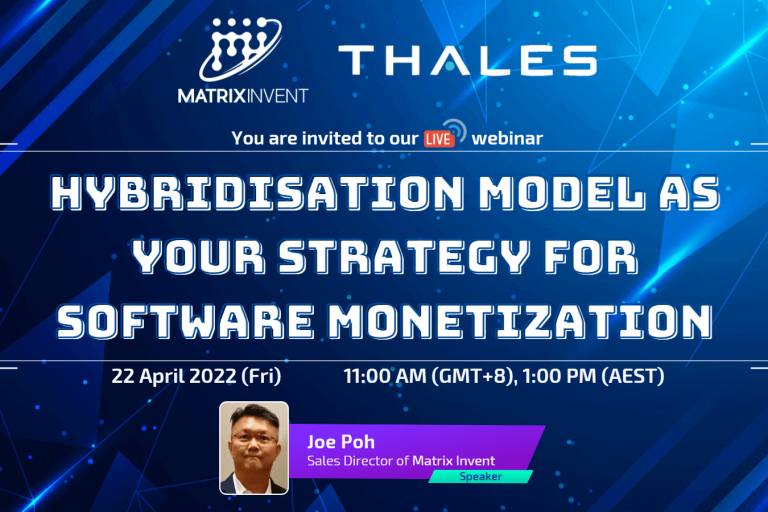 MATRIXINVENT

THALES

You are invited to our LIVE webinar

HYBRIDISATION MODEL AS YOUR STRATEGY FOR SOFTWARE MONETIZATION

22 April 2022 (Fri)

11:00 AM (GMT+8), 1:00 PM (AEST)

Joe Poh
Sales Director of Matrix Invent
Speaker